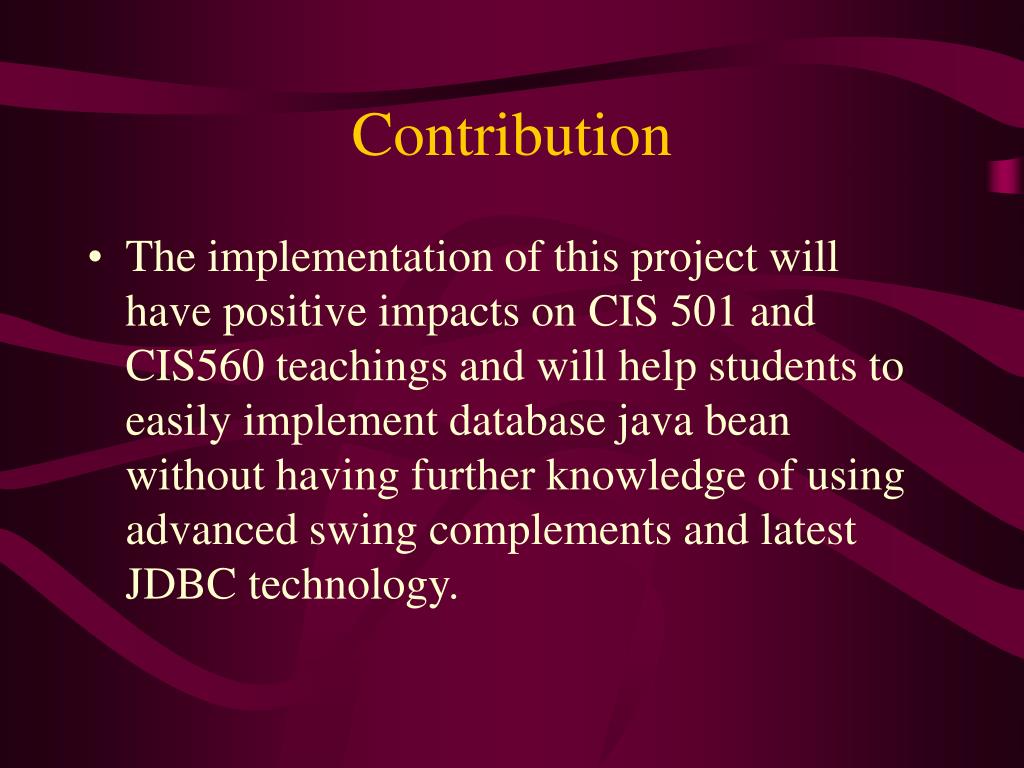 Contribution

• The implementation of this project will have positive impacts on CIS 501 and CIS560 teachings and will help students to easily implement database java bean without having further knowledge of using advanced swing complements and latest JDBC technology.